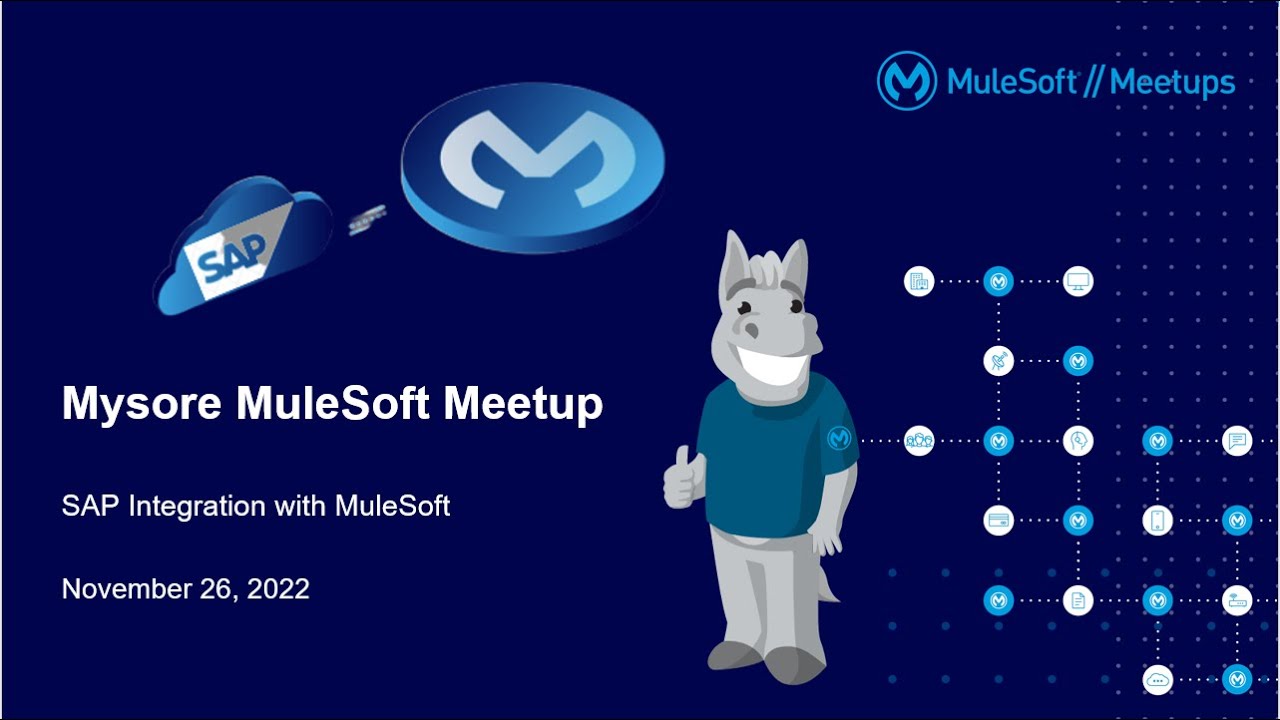 MuleSoft // Meetups

SAP

Mysore MuleSoft Meetup

SAP Integration with MuleSoft

November 26, 2022